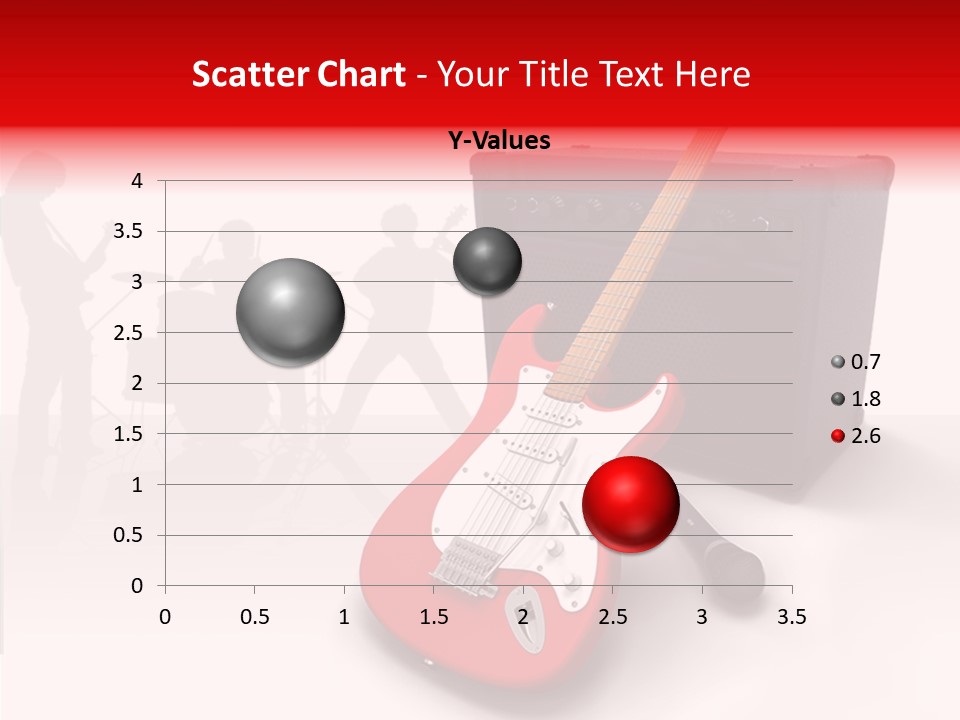 Scatter Chart - Your Title Text Here

Y-Values

4
3.5
3
2.5
2
1.5
1
0.5
0

0 0.5 1 1.5 2 2.5 3 3.5

0.7
1.8
2.6